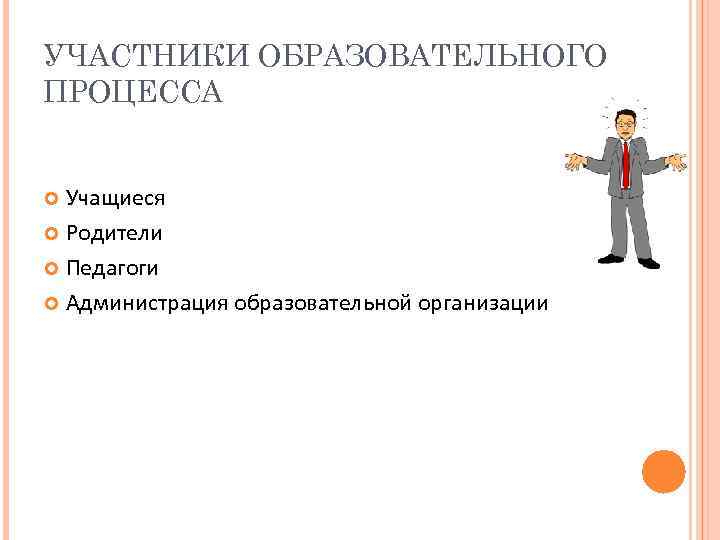 УЧАСТНИКИ ОБРАЗОВАТЕЛЬНОГО ПРОЦЕССА

Учащиеся
Родители
Педагоги
Администрация образовательной организации